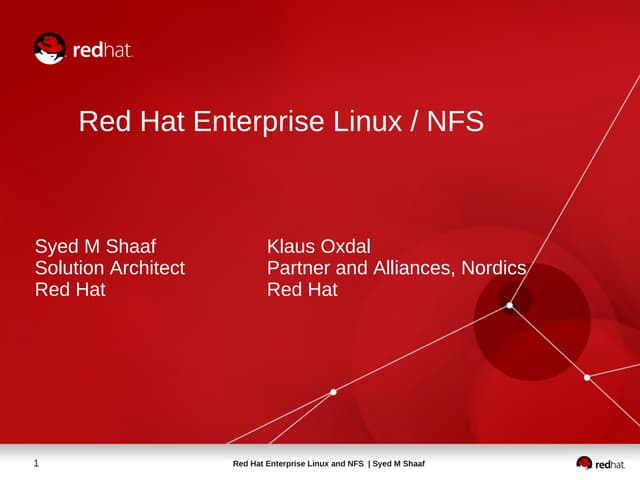 redhat.

Red Hat Enterprise Linux / NFS

Syed M Shaaf
Solution Architect
Red Hat

Klaus Oxdal
Partner and Alliances, Nordics
Red Hat

1

Red Hat Enterprise Linux and NFS | Syed M Shaaf

redhat.